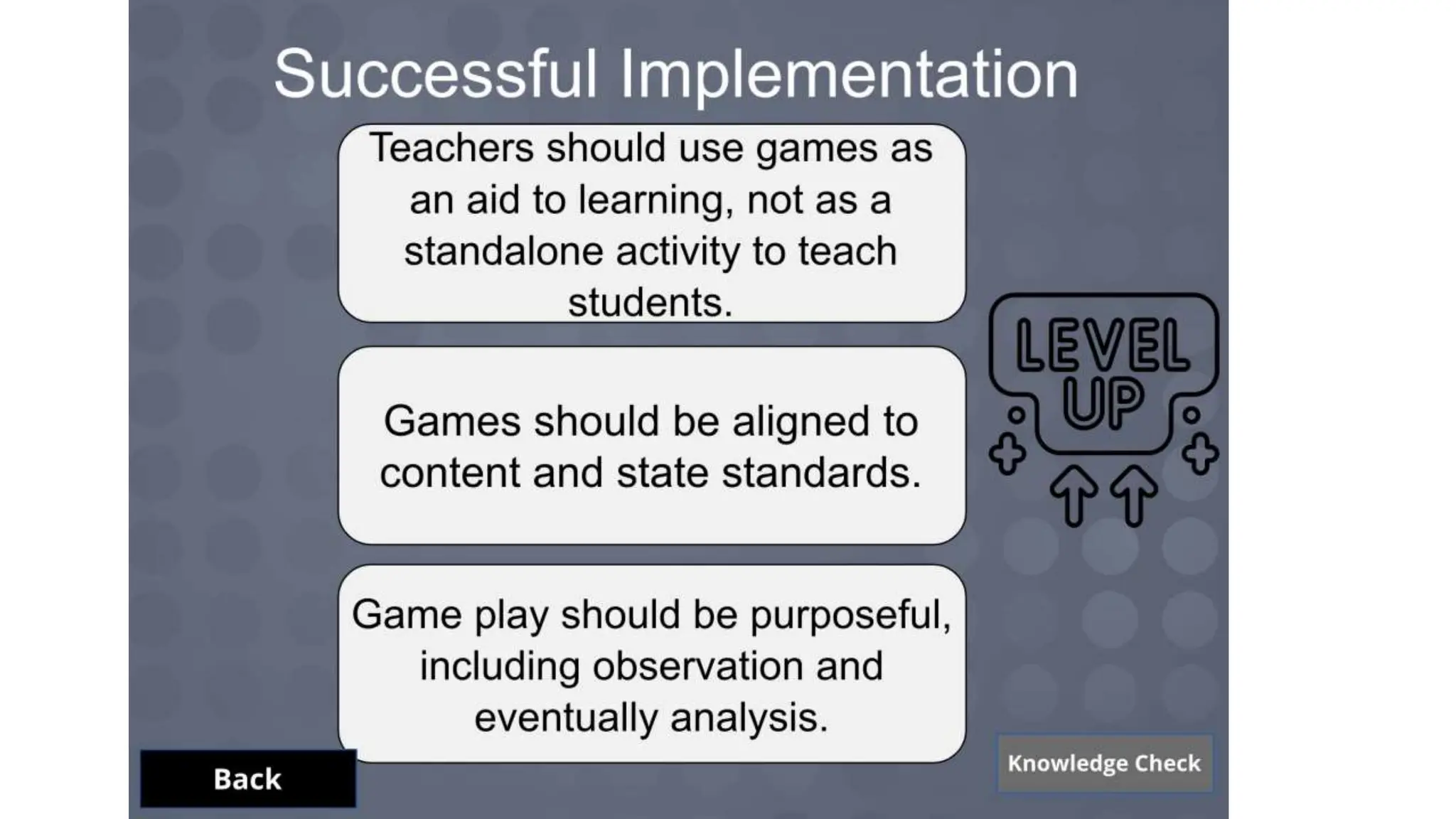 Successful Implementation

Teachers should use games as an aid to learning, not as a standalone activity to teach students.

Games should be aligned to content and state standards.

Game play should be purposeful, including observation and eventually analysis.

LEVEL UP

Back

Knowledge Check